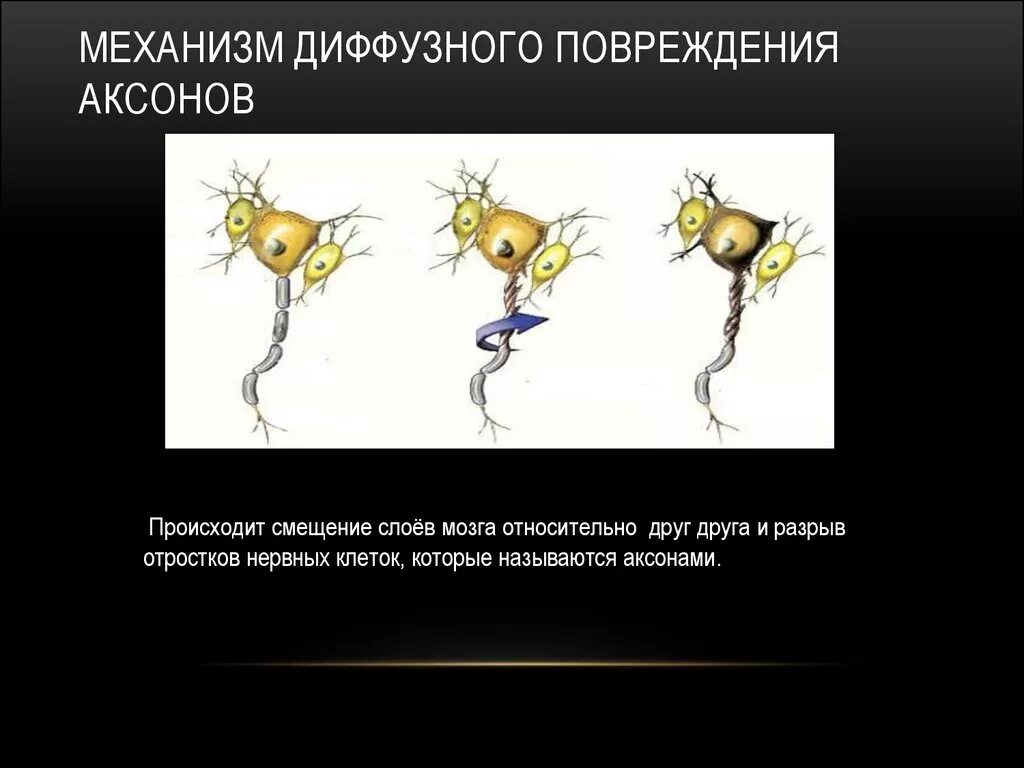 МЕХАНИЗМ ДИФФУЗНОГО ПОВРЕЖДЕНИЯ АКСОНОВ

Происходит смещение слоёв мозга относительно друг друга и разрыв отростков нервных клеток, которые называются аксонами.